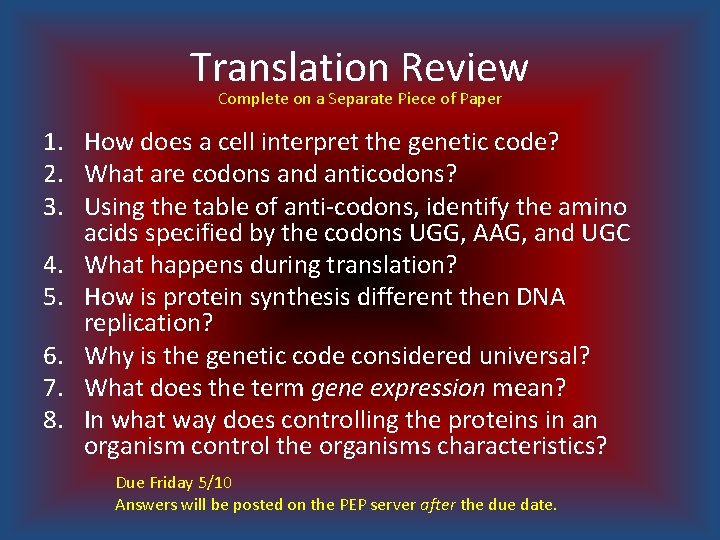 Translation Review
Complete on a Separate Piece of Paper

1. How does a cell interpret the genetic code?
2. What are codons and anticodons?
3. Using the table of anti-codons, identify the amino acids specified by the codons UGG, AAG, and UGC
4. What happens during translation?
5. How is protein synthesis different then DNA replication?
6. Why is the genetic code considered universal?
7. What does the term gene expression mean?
8. In what way does controlling the proteins in an organism control the organisms characteristics?

Due Friday 5/10
Answers will be posted on the PEP server after the due date.